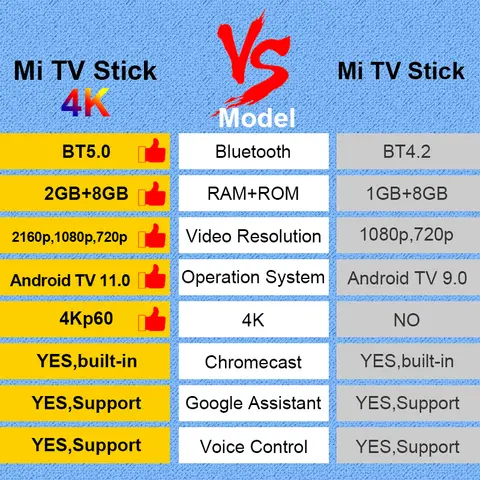 | Mi TV Stick 4K | VS Model | Mi TV Stick |
|---|---|---|
| BT5.0 | Bluetooth | BT4.2 |
| 2GB+8GB | RAM+ROM | 1GB+8GB |
| 2160p,1080p,720p | Video Resolution | 1080p,720p |
| Android TV 11.0 | Operation System | Android TV 9.0 |
| 4Kp60 | 4K | NO |
| YES,built-in | Chromecast | YES,built-in |
| YES,Support | Google Assistant | YES,Support |
| YES,Support | Voice Control | YES,Support |